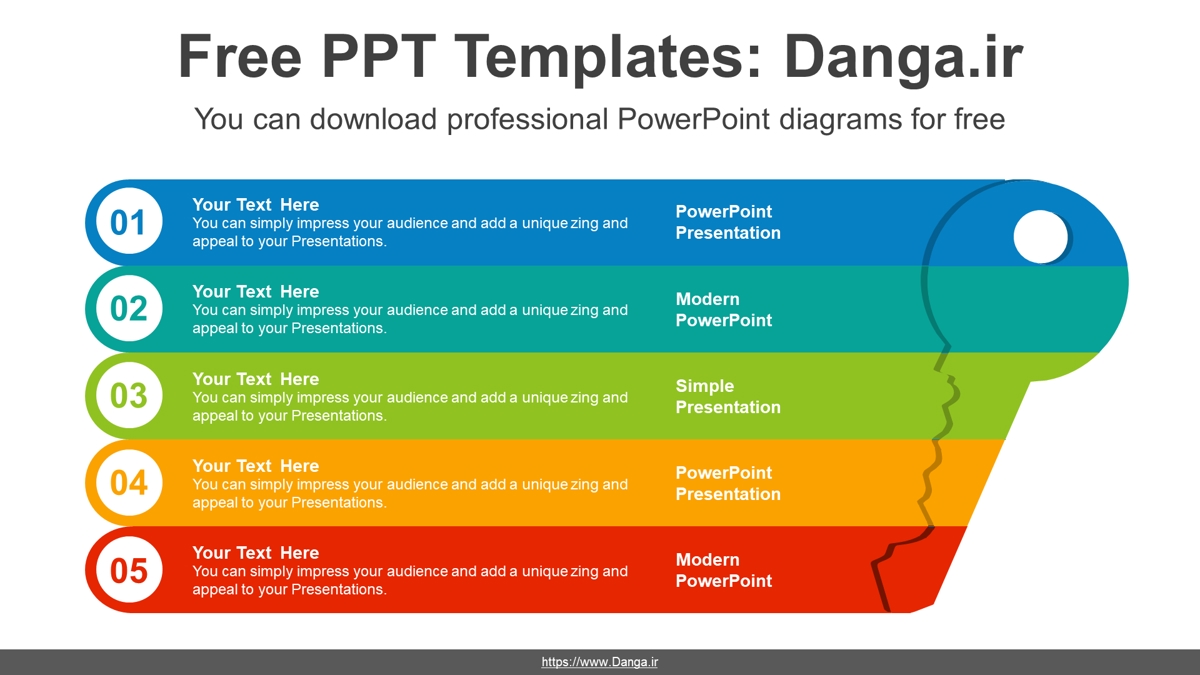 Free PPT Templates: Danga.ir

You can download professional PowerPoint diagrams for free

01

Your Text Here
You can simply impress your audience and add a unique zing and appeal to your Presentations.

PowerPoint Presentation

02

Your Text Here
You can simply impress your audience and add a unique zing and appeal to your Presentations.

Modern PowerPoint

03

Your Text Here
You can simply impress your audience and add a unique zing and appeal to your Presentations.

Simple Presentation

04

Your Text Here
You can simply impress your audience and add a unique zing and appeal to your Presentations.

PowerPoint Presentation

05

Your Text Here
You can simply impress your audience and add a unique zing and appeal to your Presentations.

Modern PowerPoint

https://www.Danga.ir